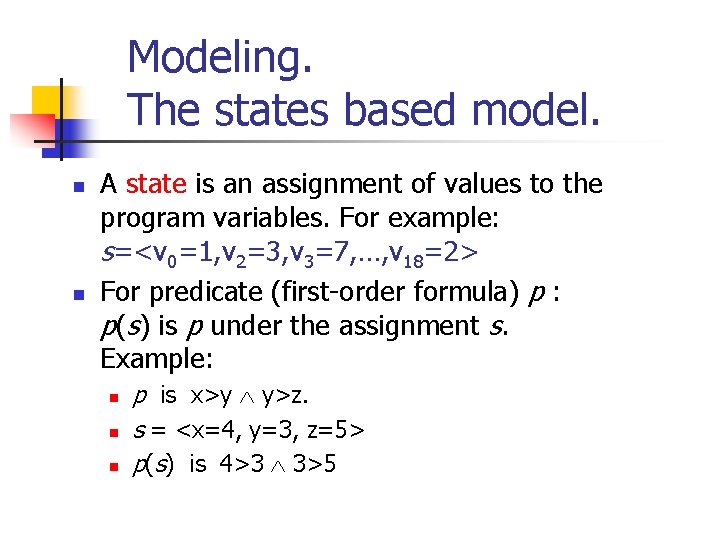 Modeling.
The states based model.

- A state is an assignment of values to the program variables. For example: $s=<v_0=1,v_2=3,v_3=7,\ldots,v_{18}=2>$
- For predicate (first-order formula) $p$ : $p(s)$ is $p$ under the assignment $s$. Example:
  - $p$ is $x>y \wedge y>z$.
  - $s = <x=4, y=3, z=5>$
  - $p(s)$ is $4>3 \wedge 3>5$